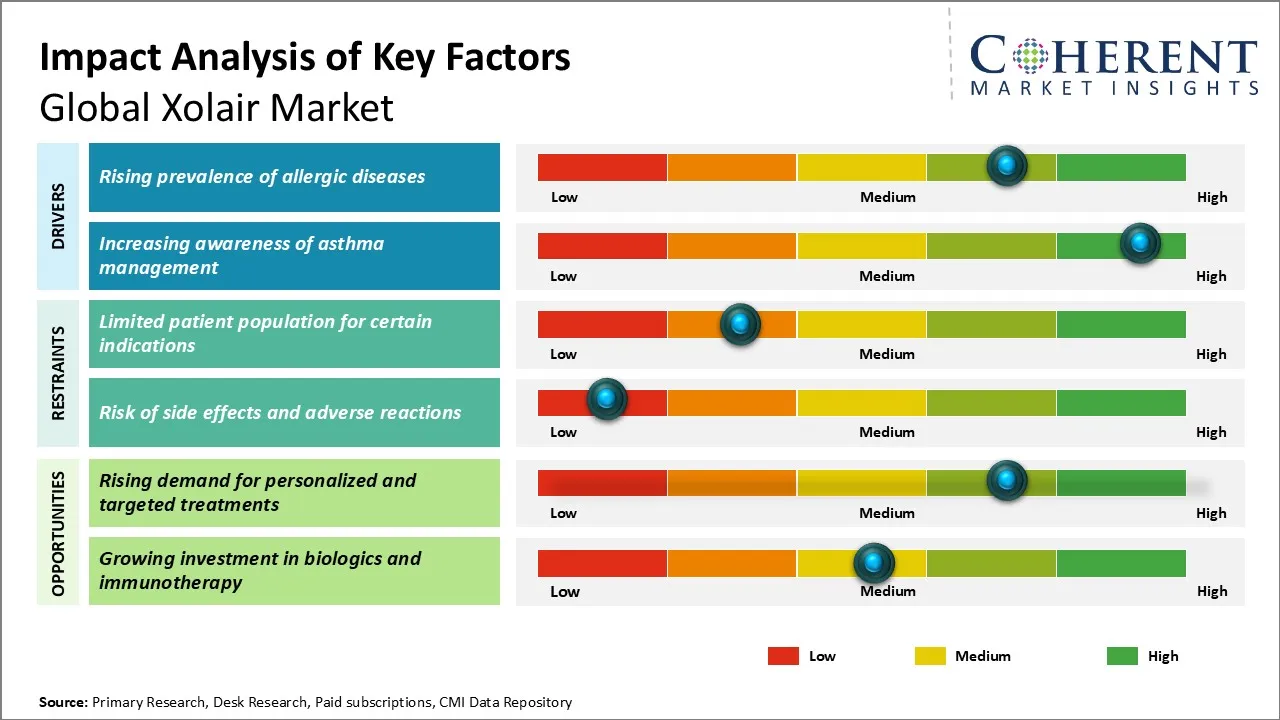 Impact Analysis of Key Factors
Global Xolair Market

COHERENT
MARKET INSIGHTS

DRIVERS

Rising prevalence of allergic diseases
Low Medium High

Increasing awareness of asthma management
Low Medium High

RESTRAINTS

Limited patient population for certain indications
Low Medium High

Risk of side effects and adverse reactions
Low Medium High

OPPORTUNITIES

Rising demand for personalized and targeted treatments
Low Medium High

Growing investment in biologics and immunotherapy
Low Medium High

Low Medium High

Source: Primary Research, Desk Research, Paid subscriptions, CMI Data Repository